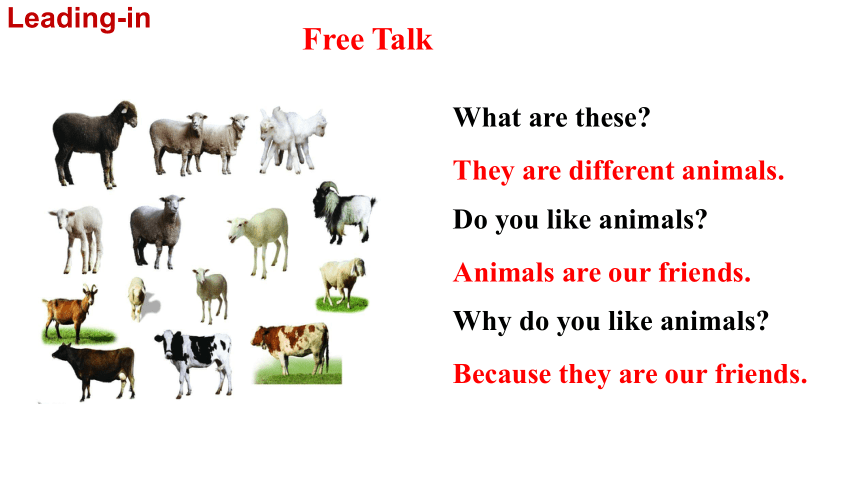 Leading-in

Free Talk

What are these?

They are different animals.

Do you like animals?

Animals are our friends.

Why do you like animals?

Because they are our friends.